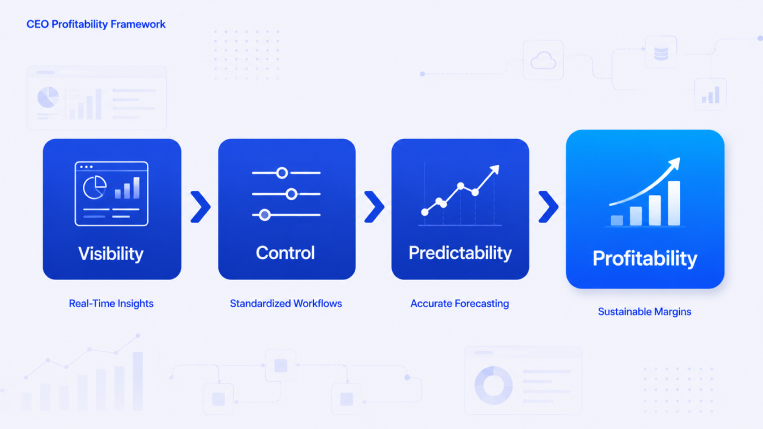 CEO Profitability Framework

Visibility

Real-Time Insights

Control

Standardized Workflows

Predictability

Accurate Forecasting

Profitability

Sustainable Margins